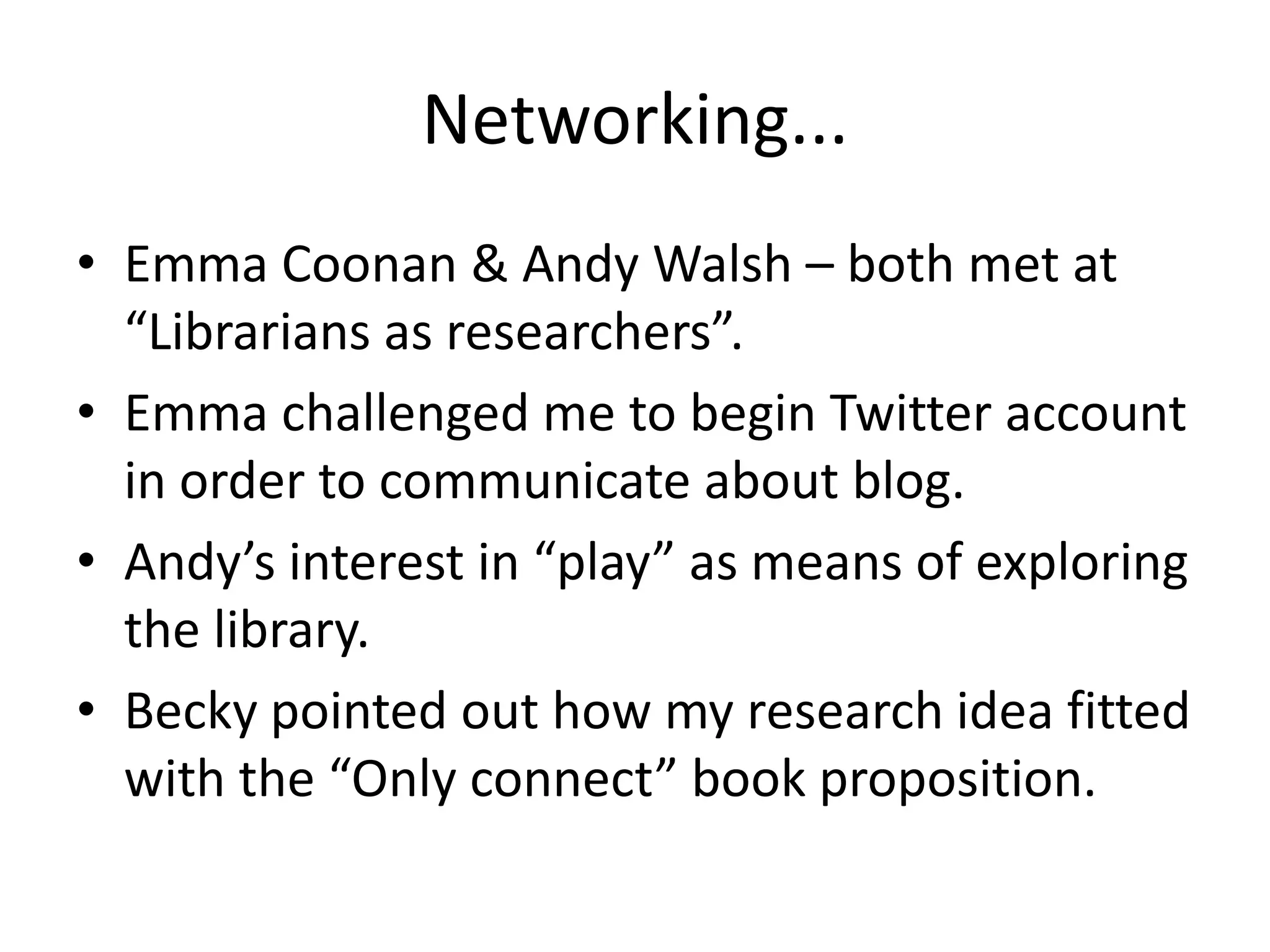 Networking...

• Emma Coonan & Andy Walsh – both met at “Librarians as researchers”.
• Emma challenged me to begin Twitter account in order to communicate about blog.
• Andy’s interest in “play” as means of exploring the library.
• Becky pointed out how my research idea fitted with the “Only connect” book proposition.